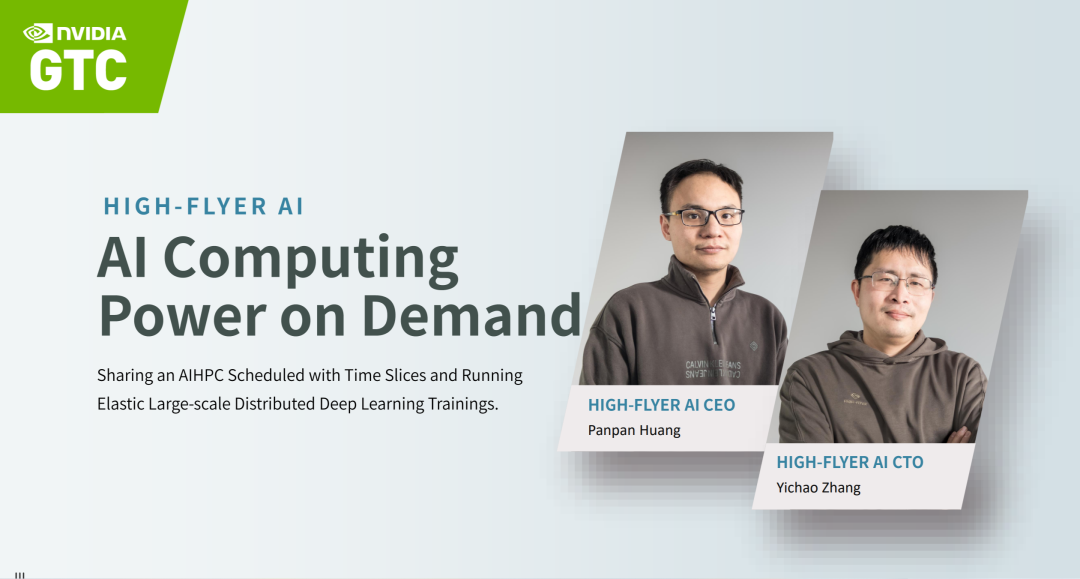 NVIDIA
GTC

HIGH-FLYER AI
AI Computing Power on Demand

Sharing an AIHPC Scheduled with Time Slices and Running Elastic Large-scale Distributed Deep Learning Trainings.

CALVIN KLEIN JEANS

HIGH-FLYER AI CEO
Panpan Huang

HIGH-FLYER AI CTO
Yichao Zhang